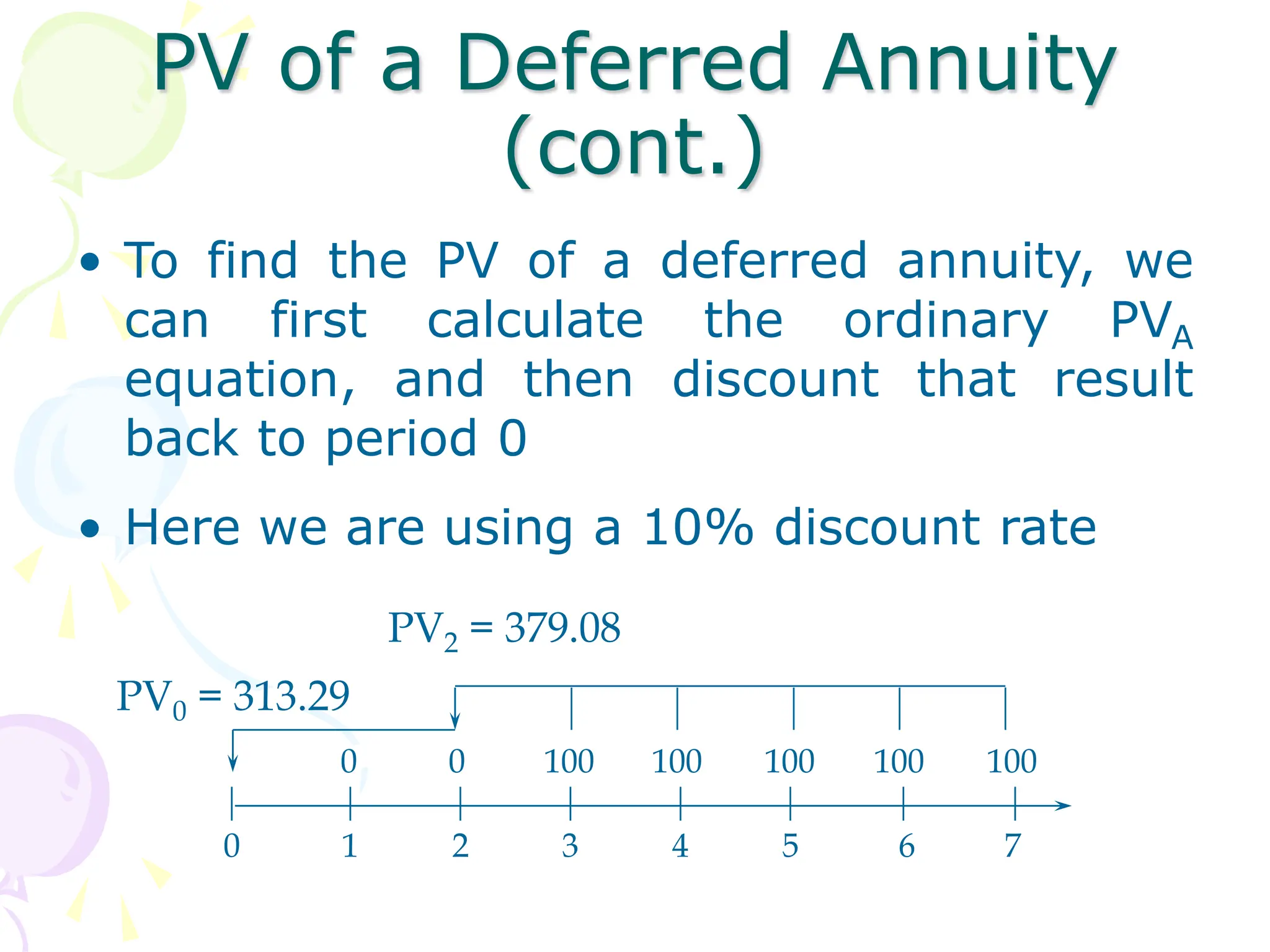 PV of a Deferred Annuity (cont.)

• To find the PV of a deferred annuity, we can first calculate the ordinary $PV_A$ equation, and then discount that result back to period 0

• Here we are using a 10% discount rate

$PV_2 = 379.08$

$PV_0 = 313.29$

0 0 100 100 100 100 100

0 1 2 3 4 5 6 7